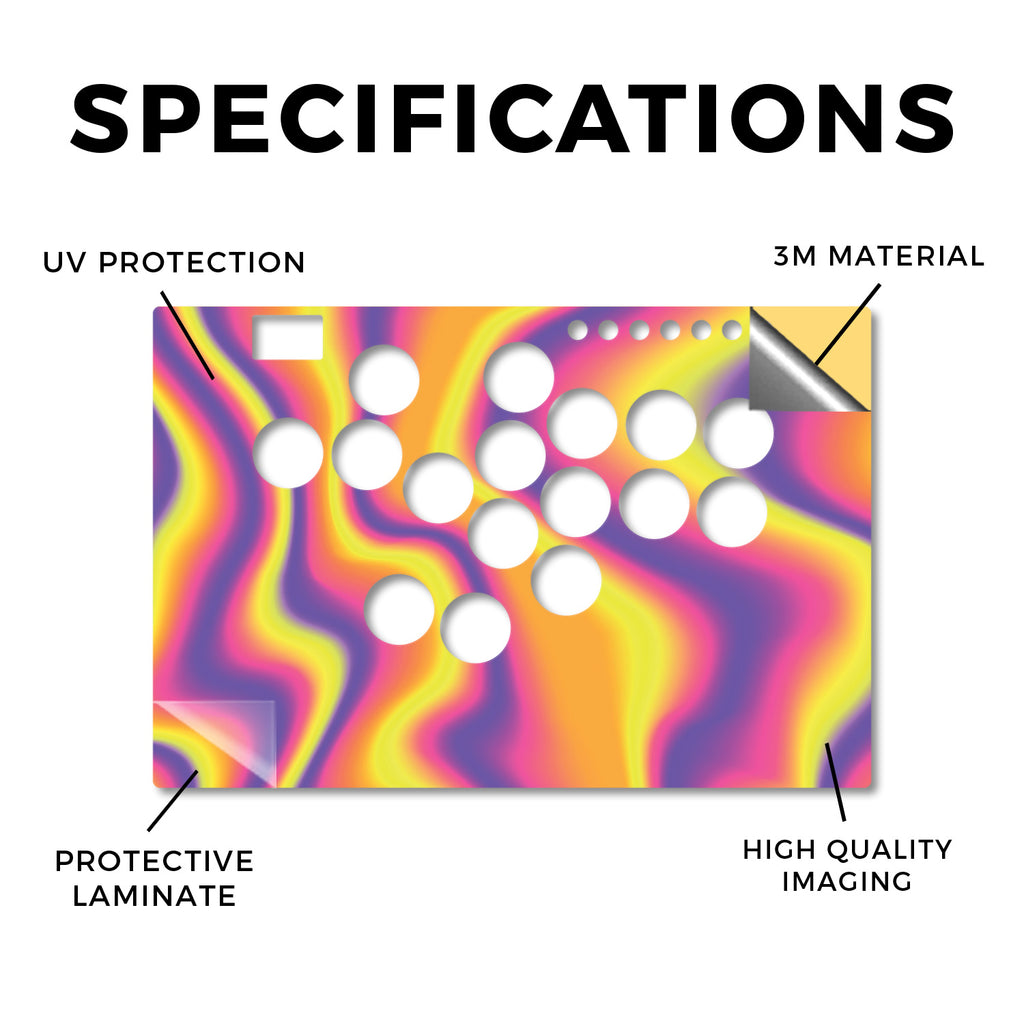 SPECIFICATIONS

UV PROTECTION

3M MATERIAL

PROTECTIVE LAMINATE

HIGH QUALITY IMAGING